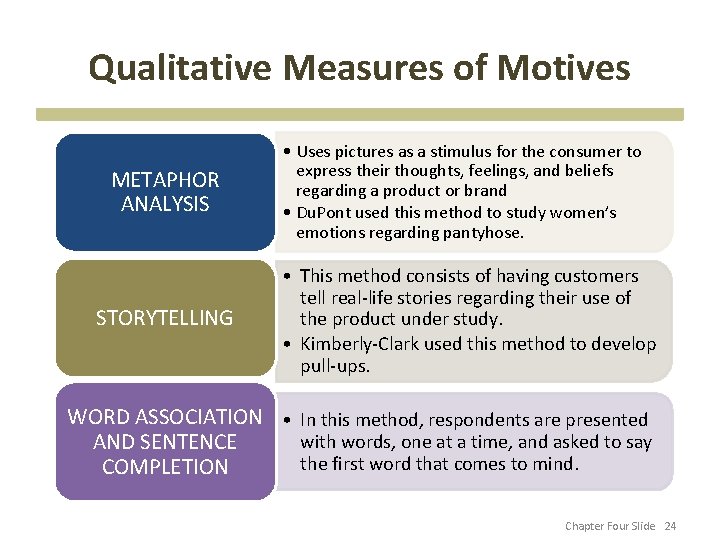 Qualitative Measures of Motives

METAPHOR ANALYSIS

• Uses pictures as a stimulus for the consumer to express their thoughts, feelings, and beliefs regarding a product or brand
• DuPont used this method to study women's emotions regarding pantyhose.

STORYTELLING

• This method consists of having customers tell real-life stories regarding their use of the product under study.
• Kimberly-Clark used this method to develop pull-ups.

WORD ASSOCIATION AND SENTENCE COMPLETION

• In this method, respondents are presented with words, one at a time, and asked to say the first word that comes to mind.

Chapter Four Slide 24